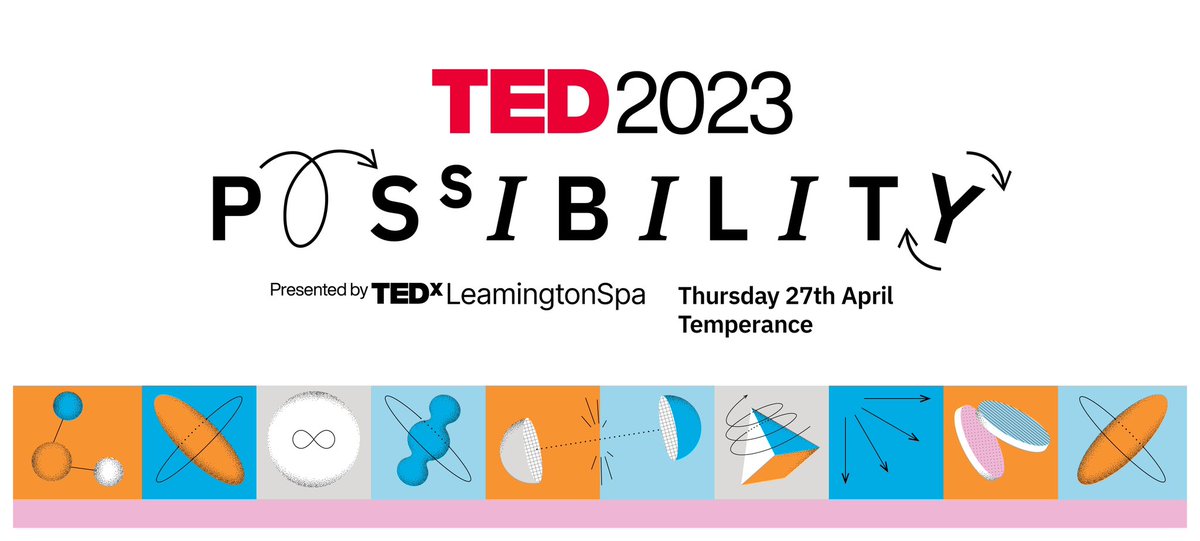 TED2023

POSSIBILITY

Presented by TEDx LeamingtonSpa

Thursday 27th April
Temperance